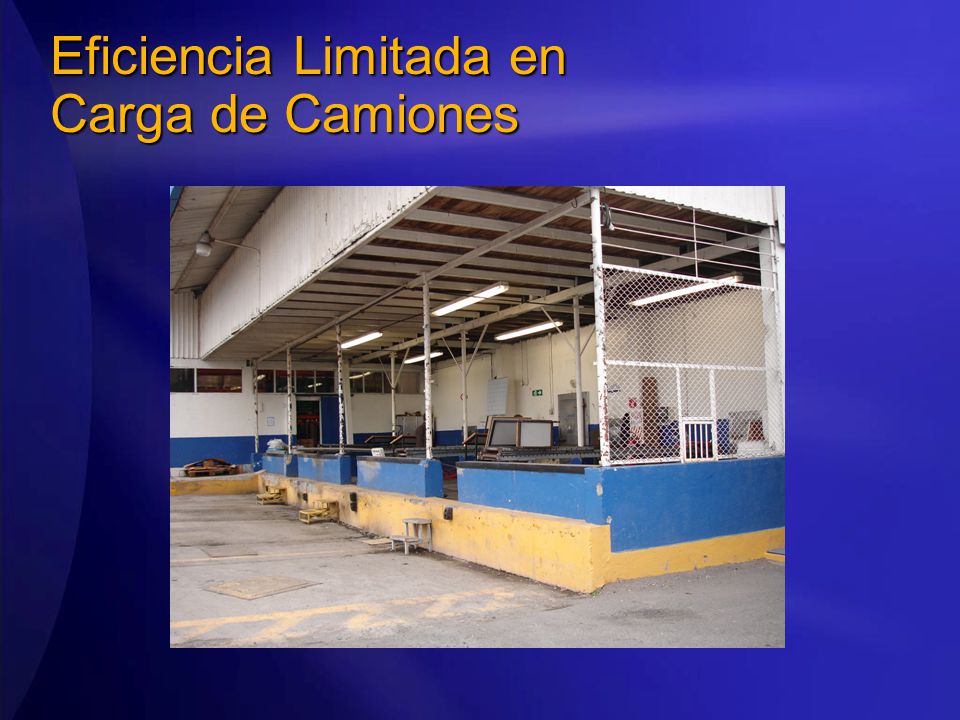 Eficiencia Limitada en Carga de Camiones